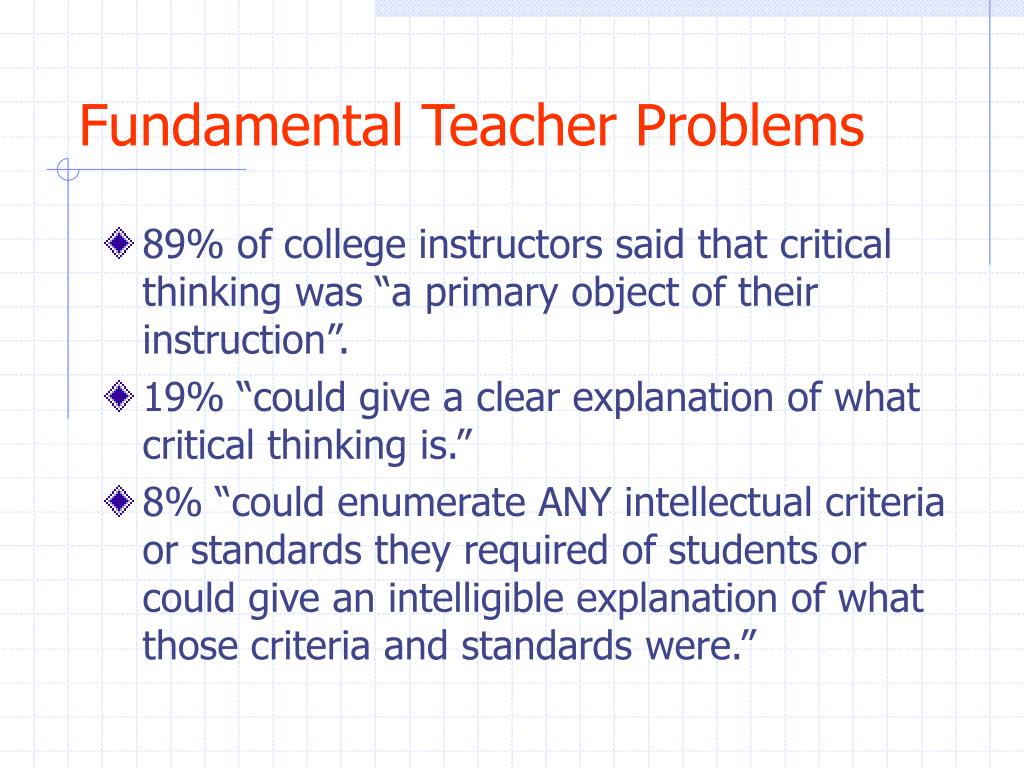 Fundamental Teacher Problems

89% of college instructors said that critical thinking was “a primary object of their instruction”.

19% “could give a clear explanation of what critical thinking is.”

8% “could enumerate ANY intellectual criteria or standards they required of students or could give an intelligible explanation of what those criteria and standards were.”